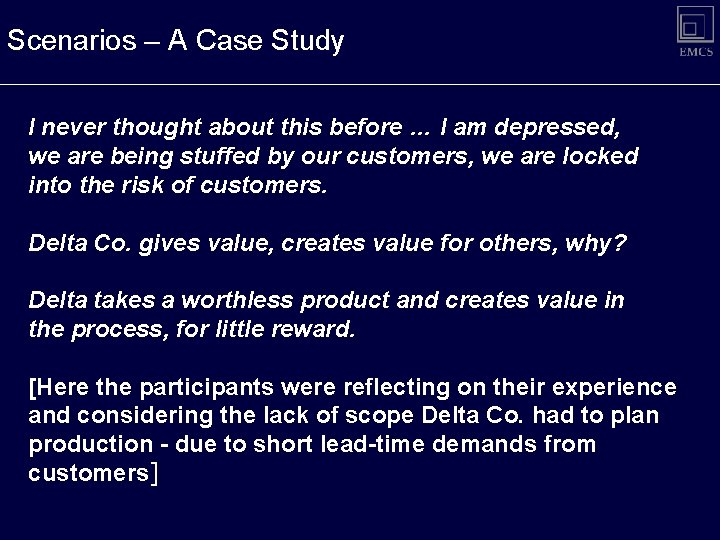 Scenarios – A Case Study

EMCS

I never thought about this before ... I am depressed, we are being stuffed by our customers, we are locked into the risk of customers.

Delta Co. gives value, creates value for others, why?

Delta takes a worthless product and creates value in the process, for little reward.

[Here the participants were reflecting on their experience and considering the lack of scope Delta Co. had to plan production - due to short lead-time demands from customers]